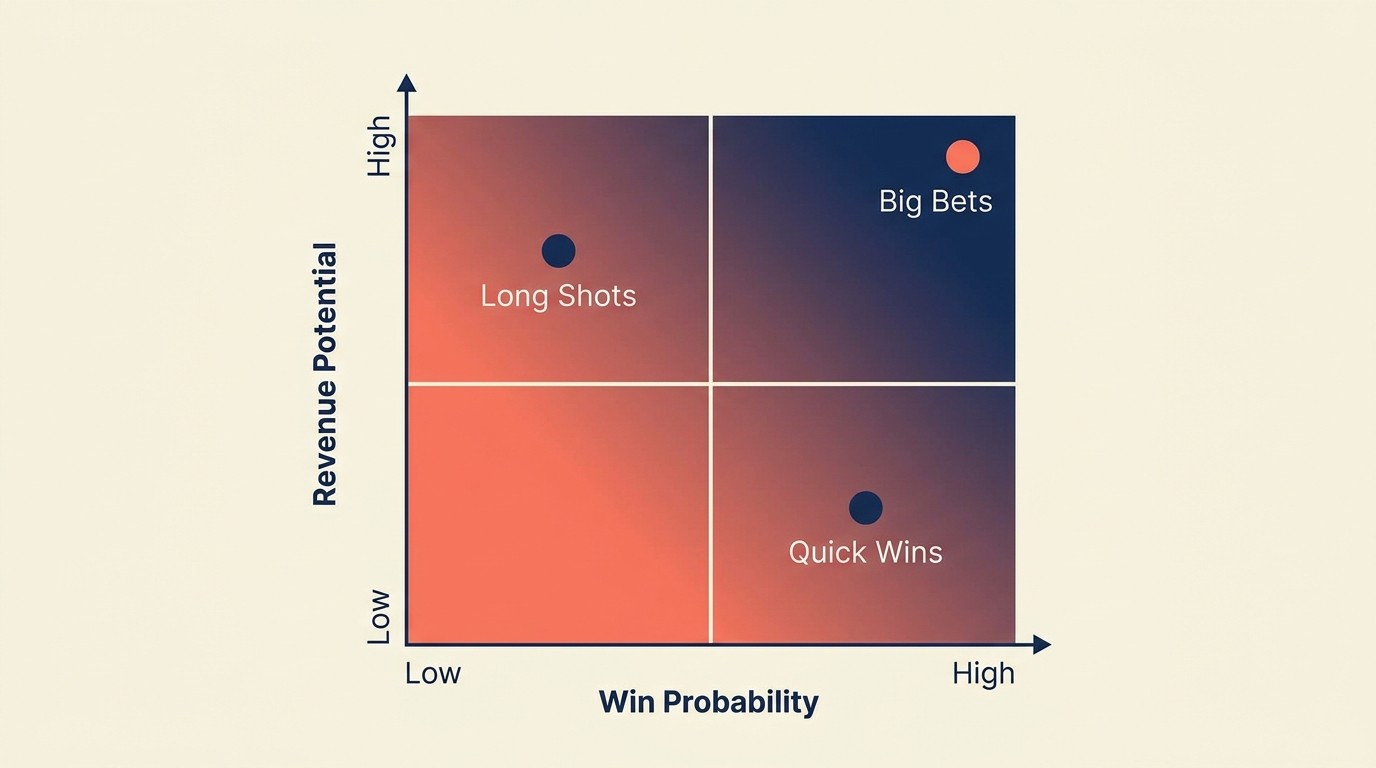 Revenue Potential

High

Low

Long Shots

Big Bets

Quick Wins

Low

High

Win Probability